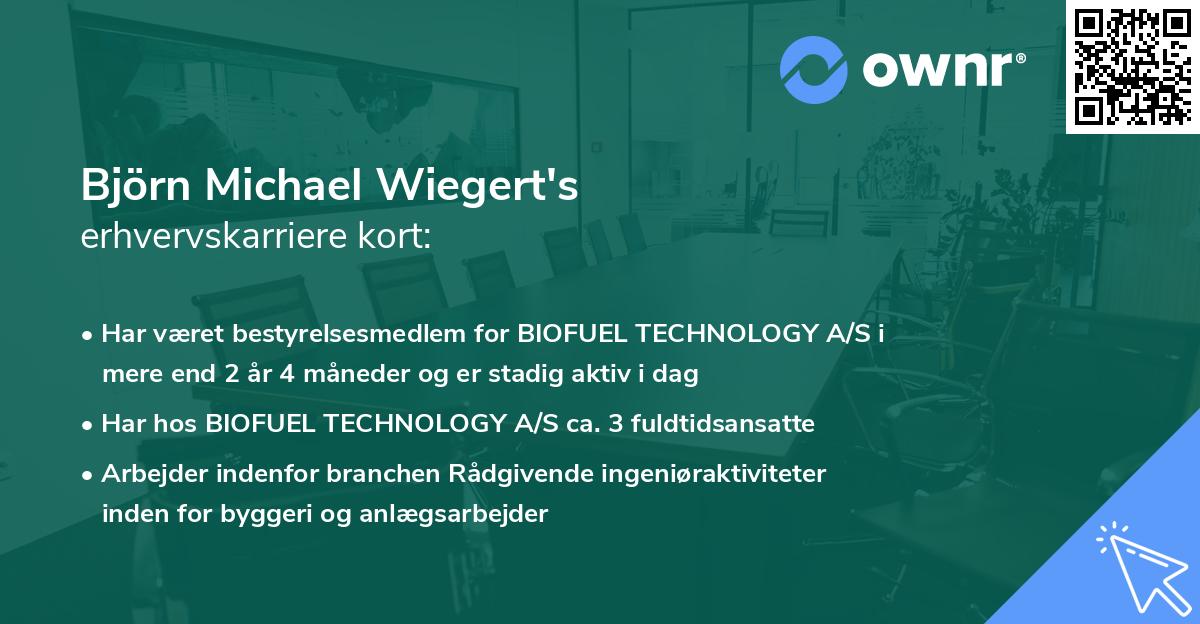 ownr®

Björn Michael Wiegert's
erhvervskarriere kort:

• Har været bestyrelsesmedlem for BIOFUEL TECHNOLOGY A/S i mere end 2 år 4 måneder og er stadig aktiv i dag

• Har hos BIOFUEL TECHNOLOGY A/S ca. 3 fuldtidsansatte

• Arbejder indenfor branchen Rådgivende ingeniøraktiviteter inden for byggeri og anlægsarbejder